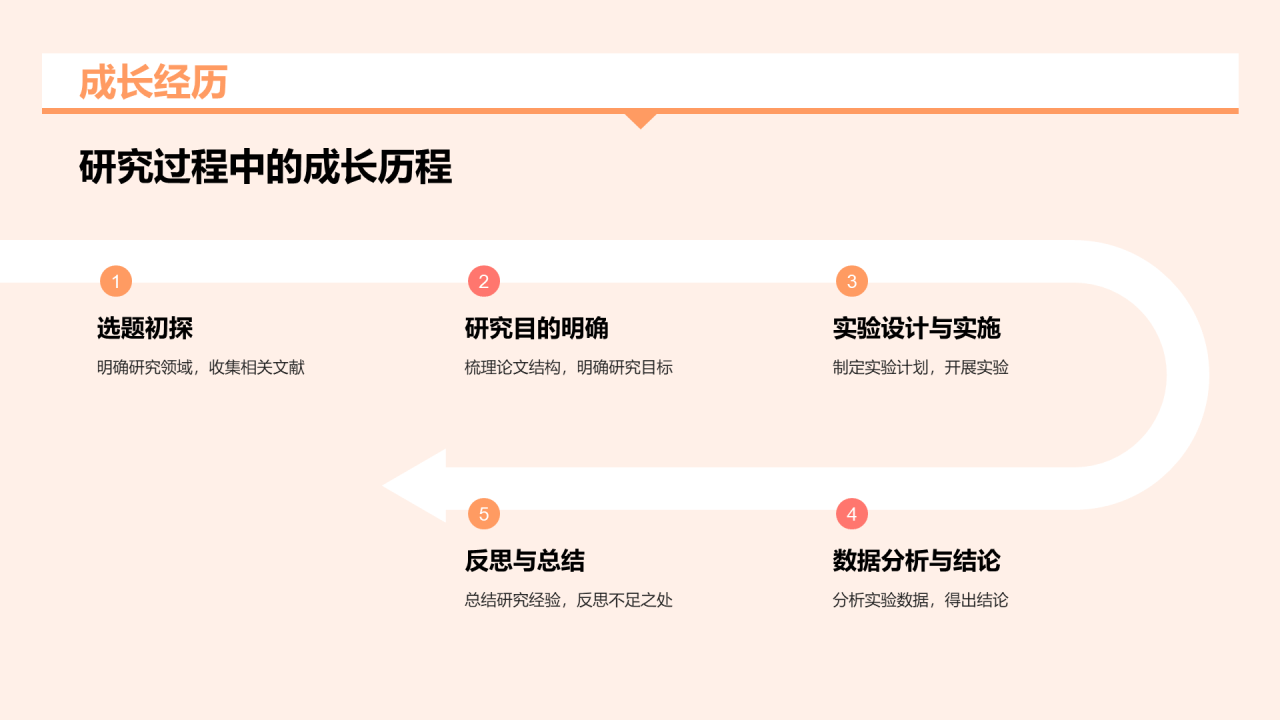 成长经历

研究过程中的成长历程

1
选题初探
明确研究领域，收集相关文献

2
研究目的明确
梳理论文结构，明确研究目标

3
实验设计与实施
制定实验计划，开展实验

4
数据分析与结论
分析实验数据，得出结论

5
反思与总结
总结研究经验，反思不足之处